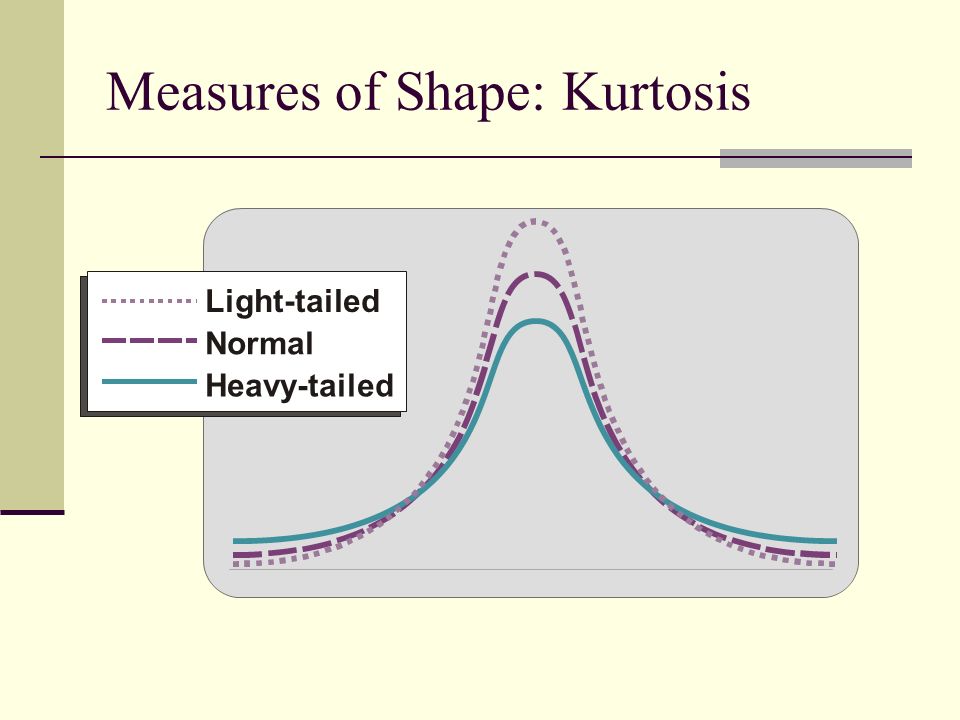 Measures of Shape: Kurtosis

Light-tailed
Normal
Heavy-tailed